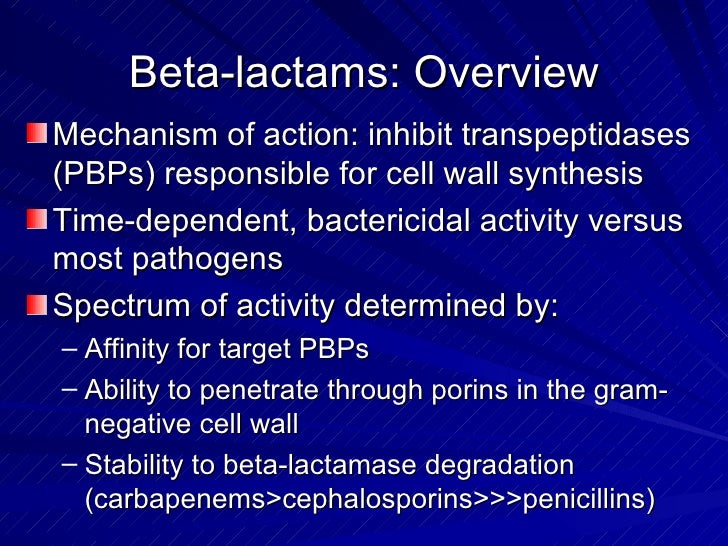 Beta-lactams: Overview

Mechanism of action: inhibit transpeptidases (PBPs) responsible for cell wall synthesis

Time-dependent, bactericidal activity versus most pathogens

Spectrum of activity determined by:

– Affinity for target PBPs

– Ability to penetrate through porins in the gram-negative cell wall

– Stability to beta-lactamase degradation (carbapenems>cephalosporins>>>penicillins)